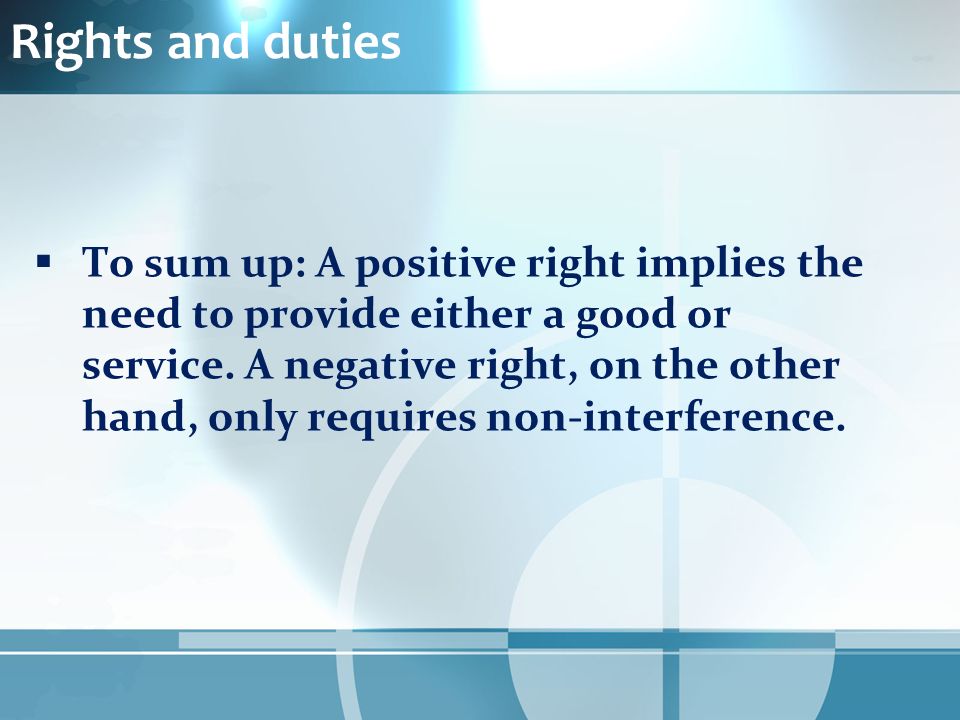 Rights and duties

▪ To sum up: A positive right implies the need to provide either a good or service. A negative right, on the other hand, only requires non-interference.